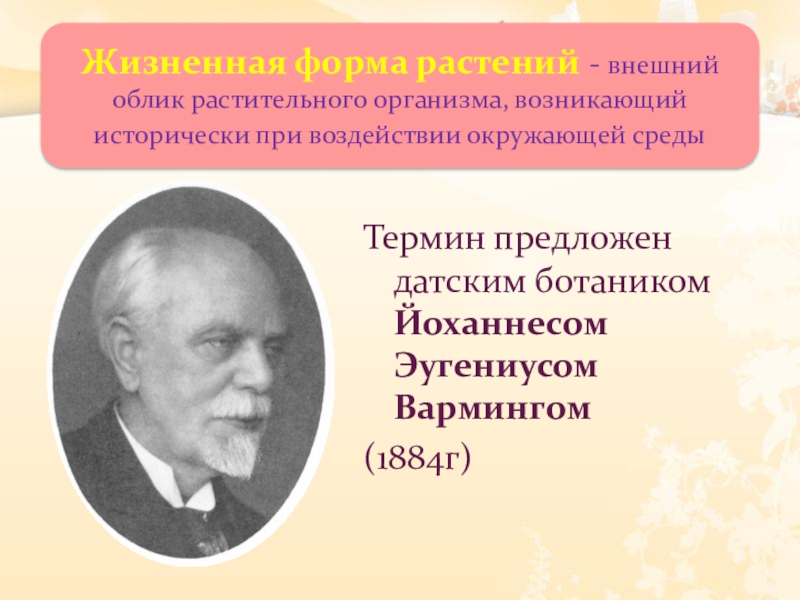 Жизненная форма растений - внешний облик растительного организма, возникающий исторически при воздействии окружающей среды

Термин предложен датским ботаником Йоханнесом Эугениусом Вармингом

(1884г)